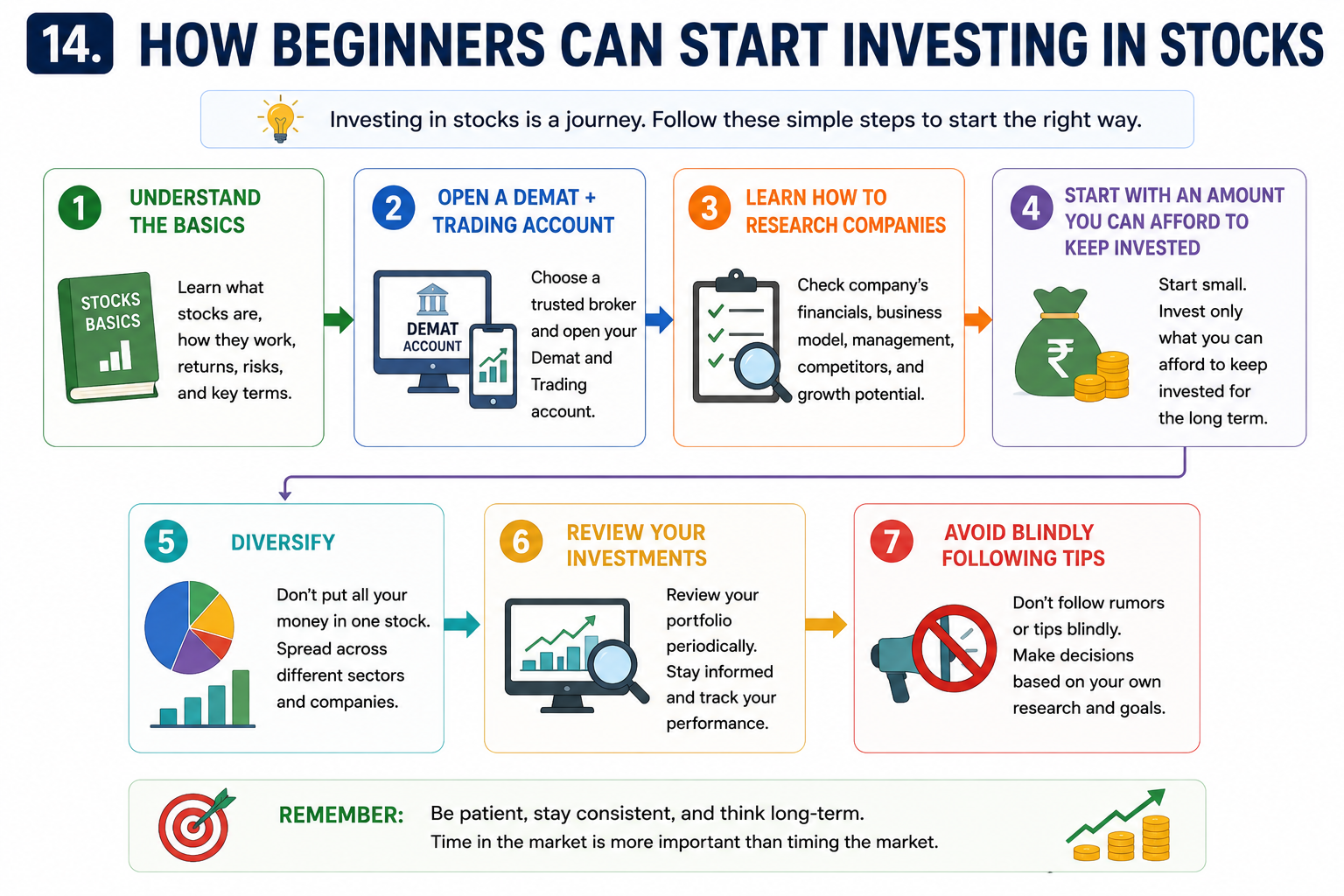 14. HOW BEGINNERS CAN START INVESTING IN STOCKS

Investing in stocks is a journey. Follow these simple steps to start the right way.

1 UNDERSTAND THE BASICS

STOCKS BASICS

Learn what stocks are, how they work, returns, risks, and key terms.

2 OPEN A DEMAT + TRADING ACCOUNT

DEMAT ACCOUNT

Choose a trusted broker and open your Demat and Trading account.

3 LEARN HOW TO RESEARCH COMPANIES

Check company's financials, business model, management, competitors, and growth potential.

4 START WITH AN AMOUNT YOU CAN AFFORD TO KEEP INVESTED

₹

Start small. Invest only what you can afford to keep invested for the long term.

5 DIVERSIFY

Don't put all your money in one stock. Spread across different sectors and companies.

6 REVIEW YOUR INVESTMENTS

Review your portfolio periodically. Stay informed and track your performance.

7 AVOID BLINDLY FOLLOWING TIPS

Don't follow rumors or tips blindly. Make decisions based on your own research and goals.

REMEMBER: Be patient, stay consistent, and think long-term. Time in the market is more important than timing the market.